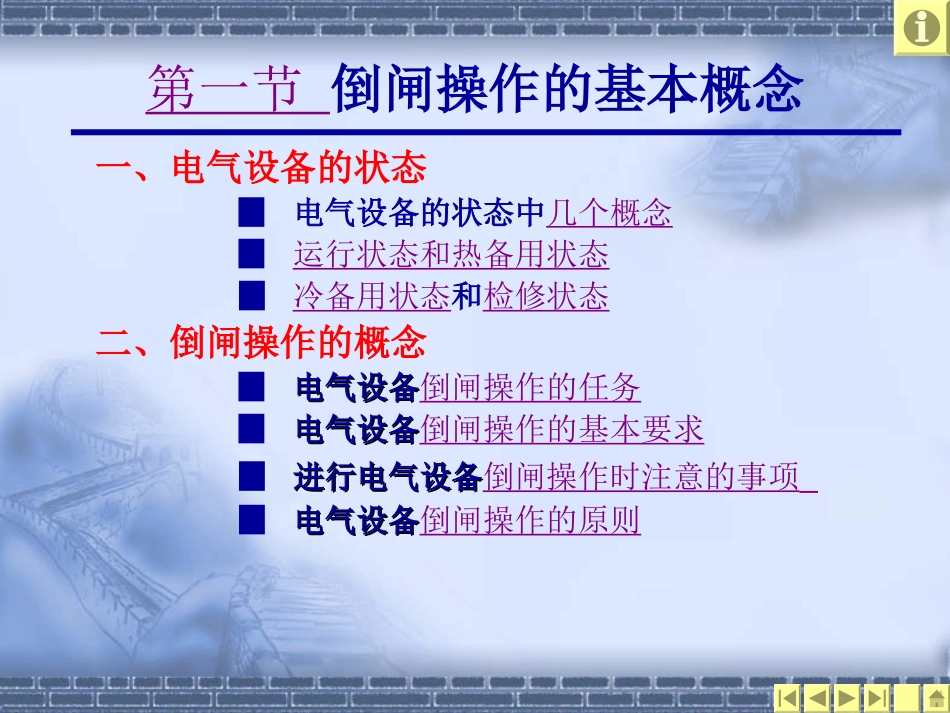 第一节 倒闸操作的基本概念

一、电气设备的状态

■ 电气设备的状态中几个概念
■ 运行状态和热备用状态
■ 冷备用状态和检修状态

二、倒闸操作的概念

■ 电气设备倒闸操作的任务
■ 电气设备倒闸操作的基本要求
■ 进行电气设备倒闸操作时注意的事项
■ 电气设备倒闸操作的原则